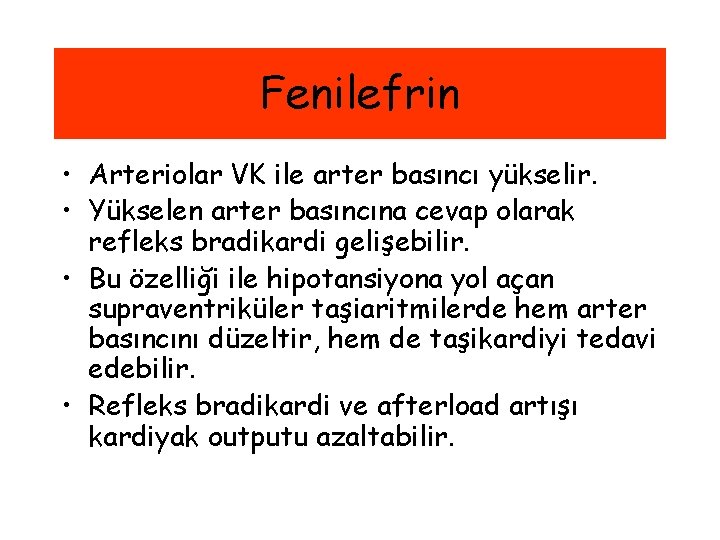 Fenilefrin

• Arteriolar VK ile arter basıncı yükselir.
• Yükselen arter basıncına cevap olarak refleks bradikardi gelişebilir.
• Bu özelliği ile hipotansiyona yol açan supraventriküler taşiaritmilerde hem arter basıncını düzeltir, hem de taşikardiyi tedavi edebilir.
• Refleks bradikardi ve afterload artışı kardiyak outputu azaltabilir.